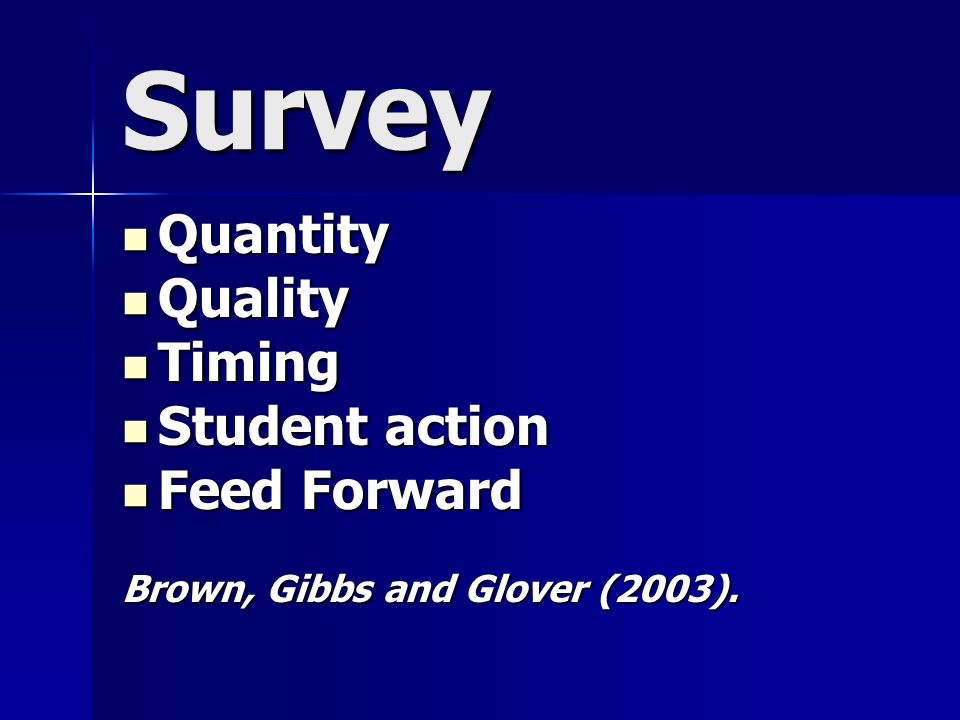 Survey

- Quantity
- Quality
- Timing
- Student action
- Feed Forward

Brown, Gibbs and Glover (2003).